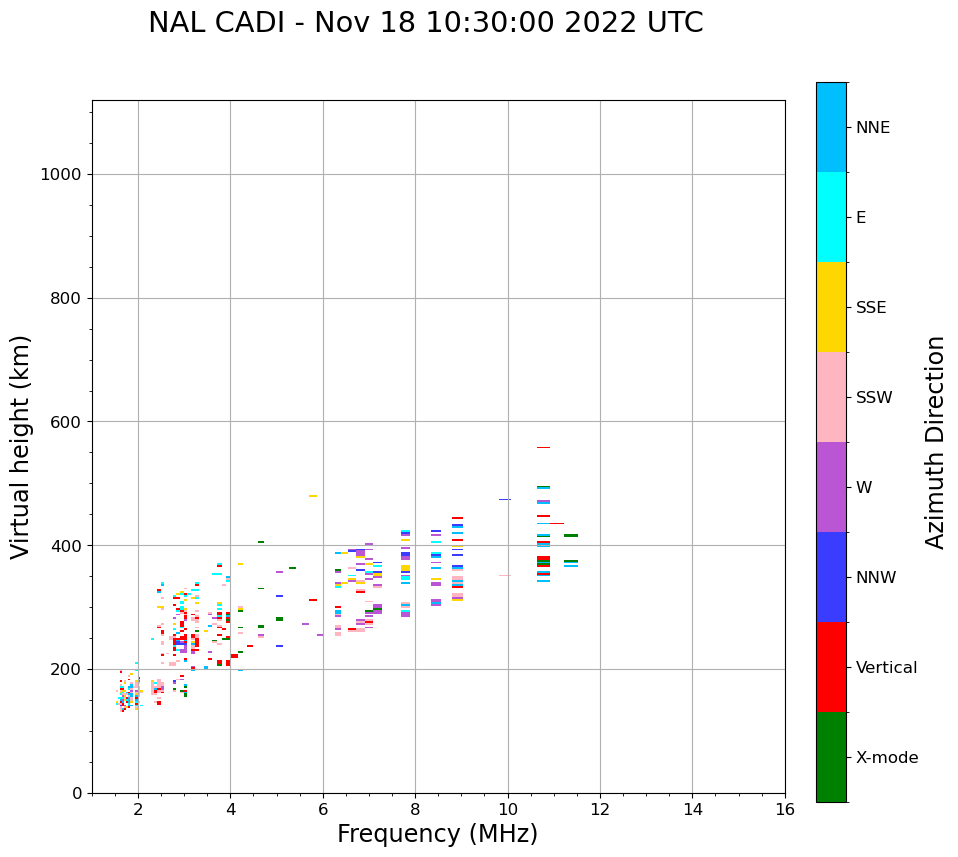 NAL CADI - Nov 18 10:30:00 2022 UTC

Virtual height (km)

1000
800
600
400
200
0

2
4
6
8
10
12
14
16

Frequency (MHz)

NNE
E
SSE
SSW
W
NNW
Vertical
X-mode

Azimuth Direction